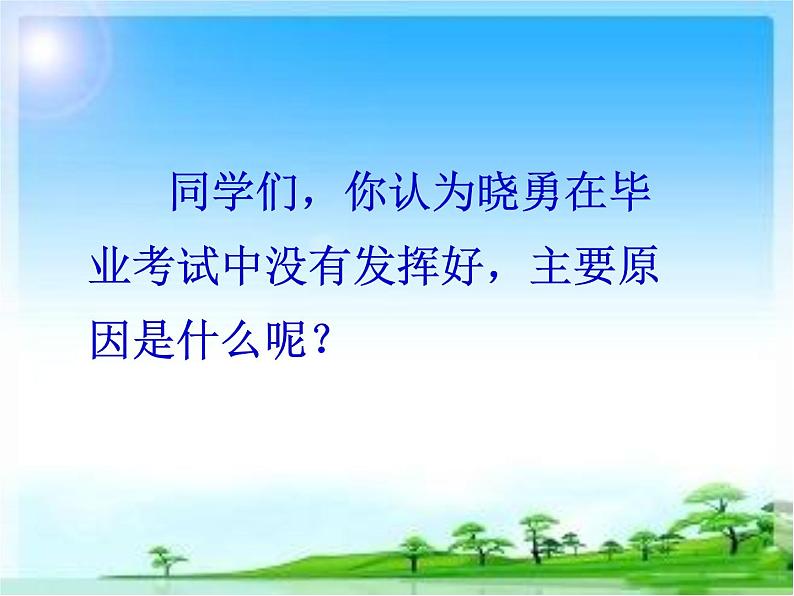 同学们，你认为晓勇在毕业考试中没有发挥好，主要原因是什么呢？